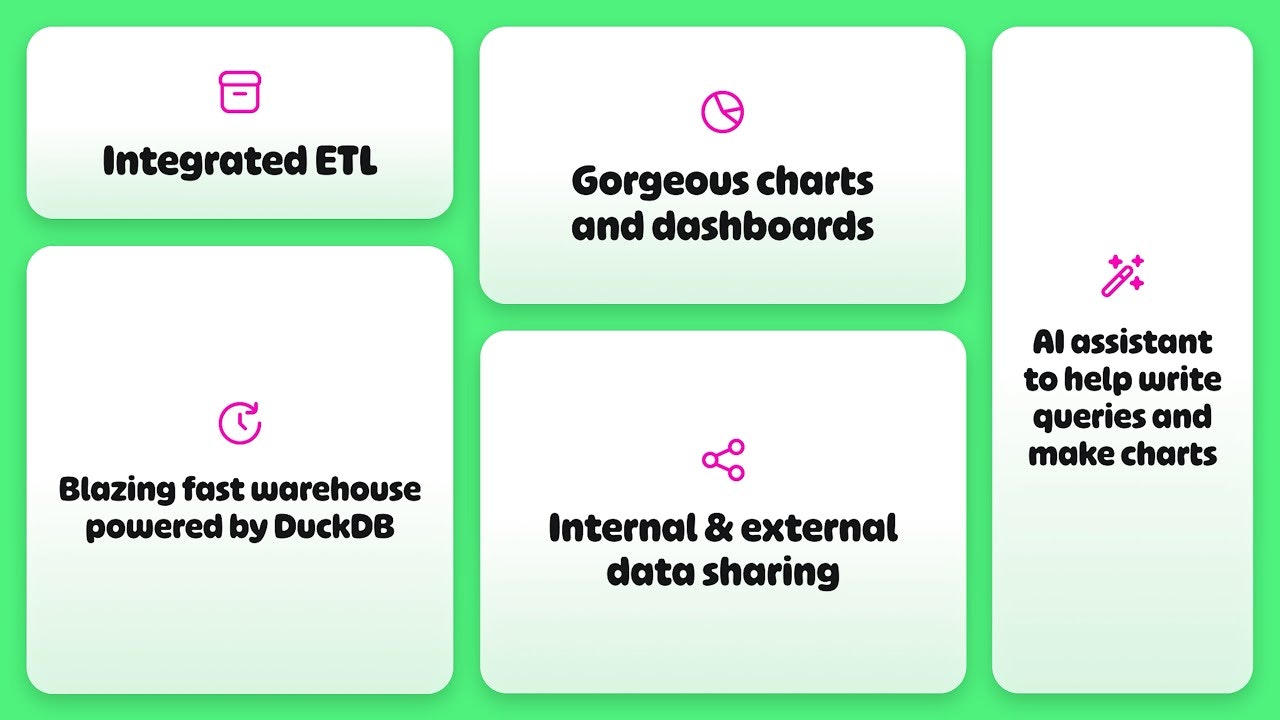 Integrated ETL

Blazing fast warehouse powered by DuckDB

Gorgeous charts and dashboards

Internal & external data sharing

AI assistant to help write queries and make charts